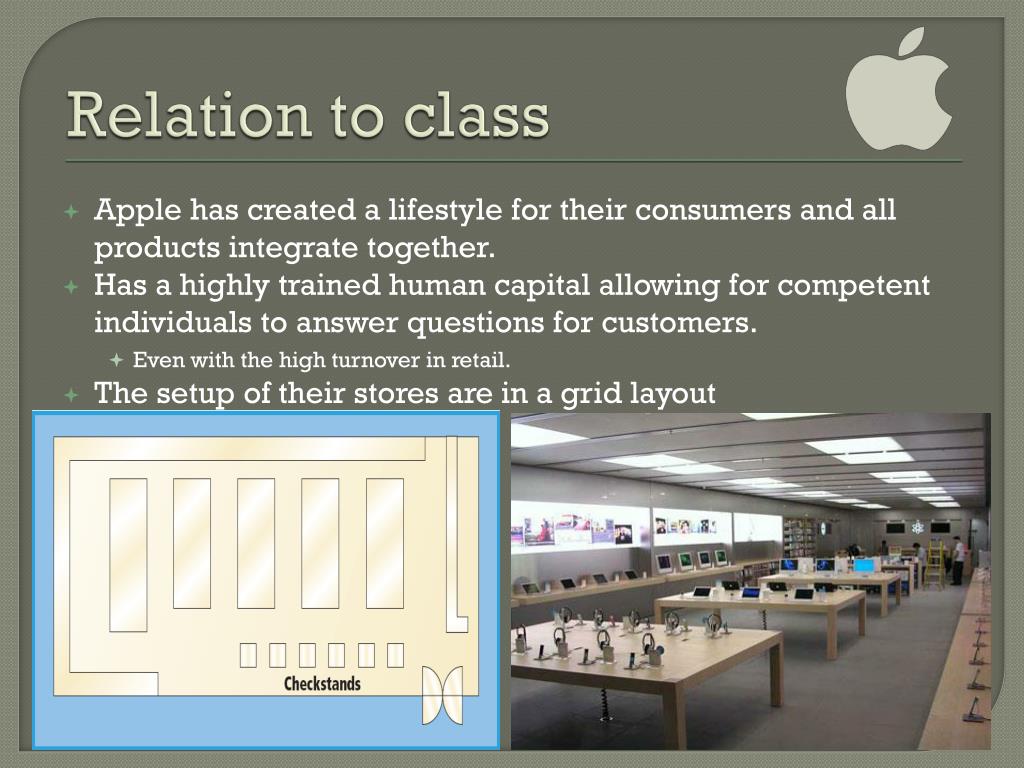 Relation to class

Apple has created a lifestyle for their consumers and all products integrate together.

Has a highly trained human capital allowing for competent individuals to answer questions for customers.

Even with the high turnover in retail.

The setup of their stores are in a grid layout

Checkstands